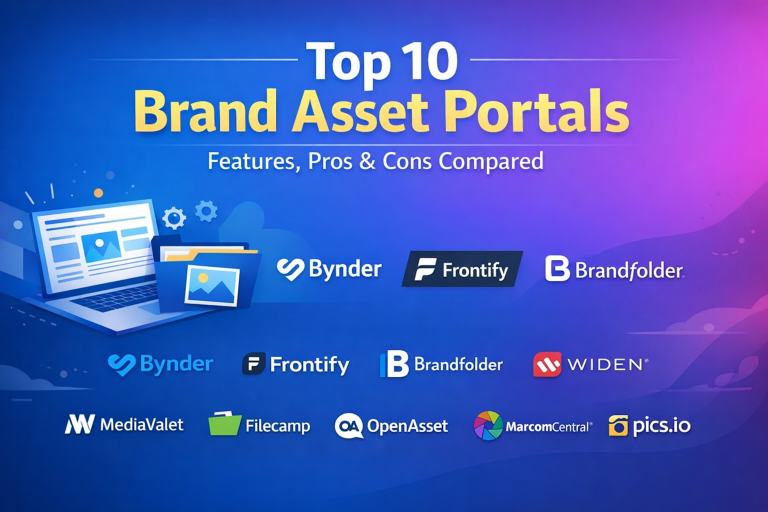 Top 10
Brand Asset Portals
Features, Pros & Cons Compared

Bynder
Frontify
Brandfolder

Bynder
Frontify
Brandfolder
WIDEN

MediaValet
Filecamp
OpenAsset
MarcomCentral
pics.io